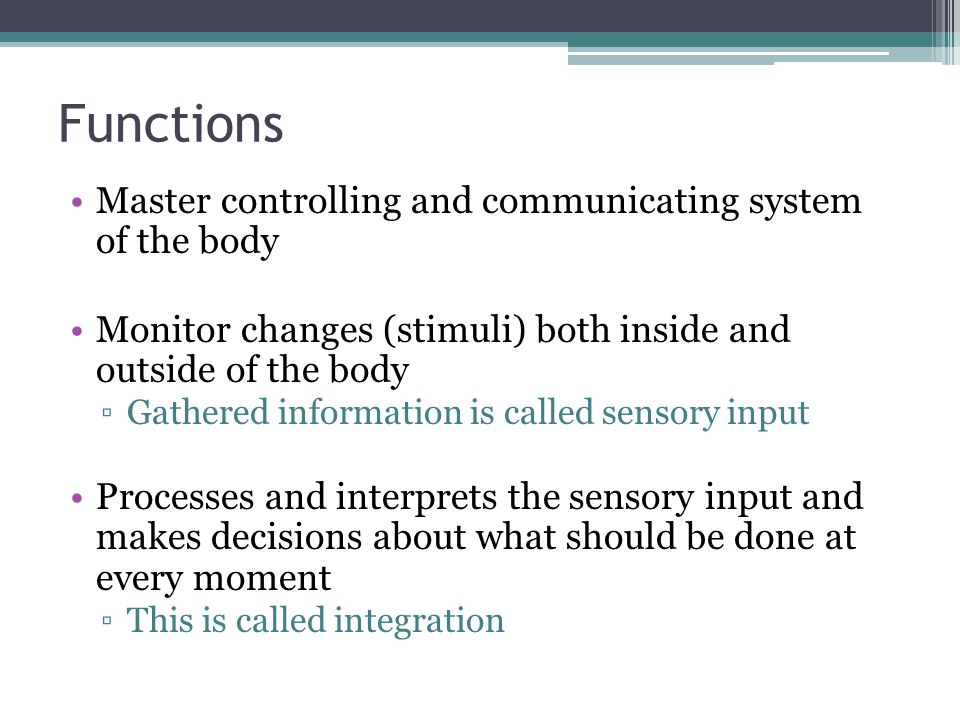 Functions

• Master controlling and communicating system of the body

• Monitor changes (stimuli) both inside and outside of the body
▫ Gathered information is called sensory input

• Processes and interprets the sensory input and makes decisions about what should be done at every moment
▫ This is called integration